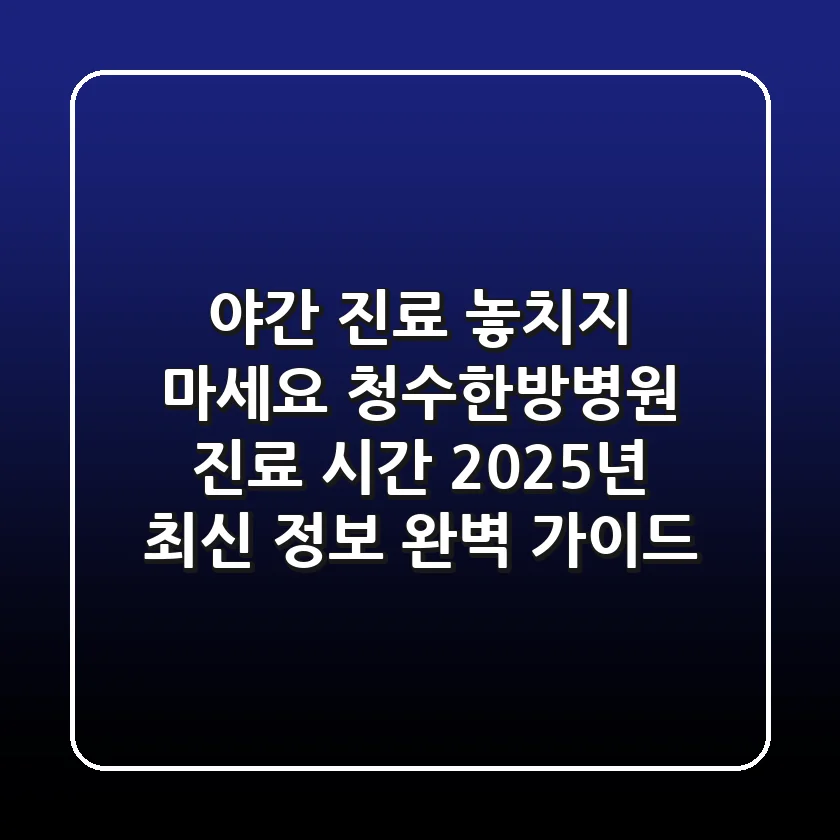 야간 진료 놓치지 마세요 청수한방병원 진료 시간 2025년 최신 정보 완벽 가이드